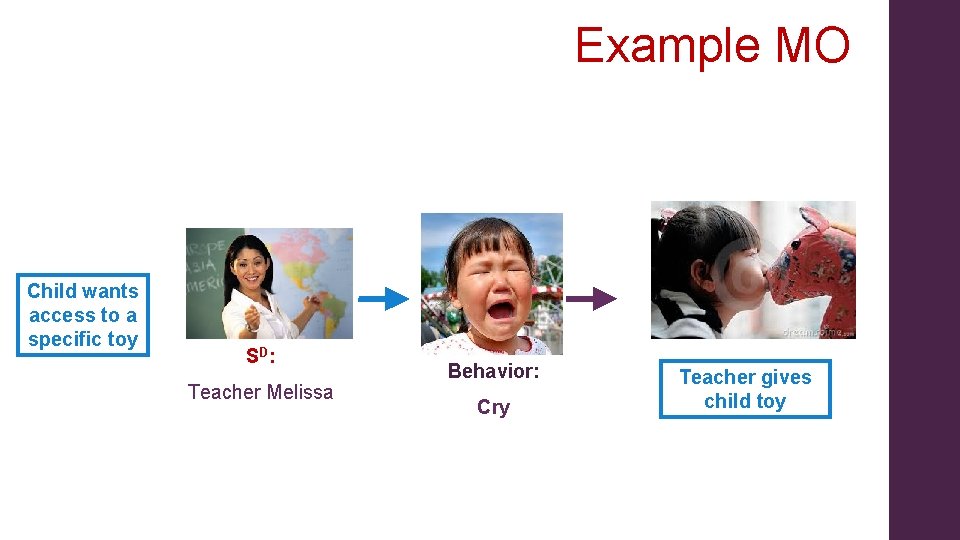 Example MO

Child wants access to a specific toy

$S^D$:

Teacher Melissa

Behavior:

Cry

Teacher gives child toy